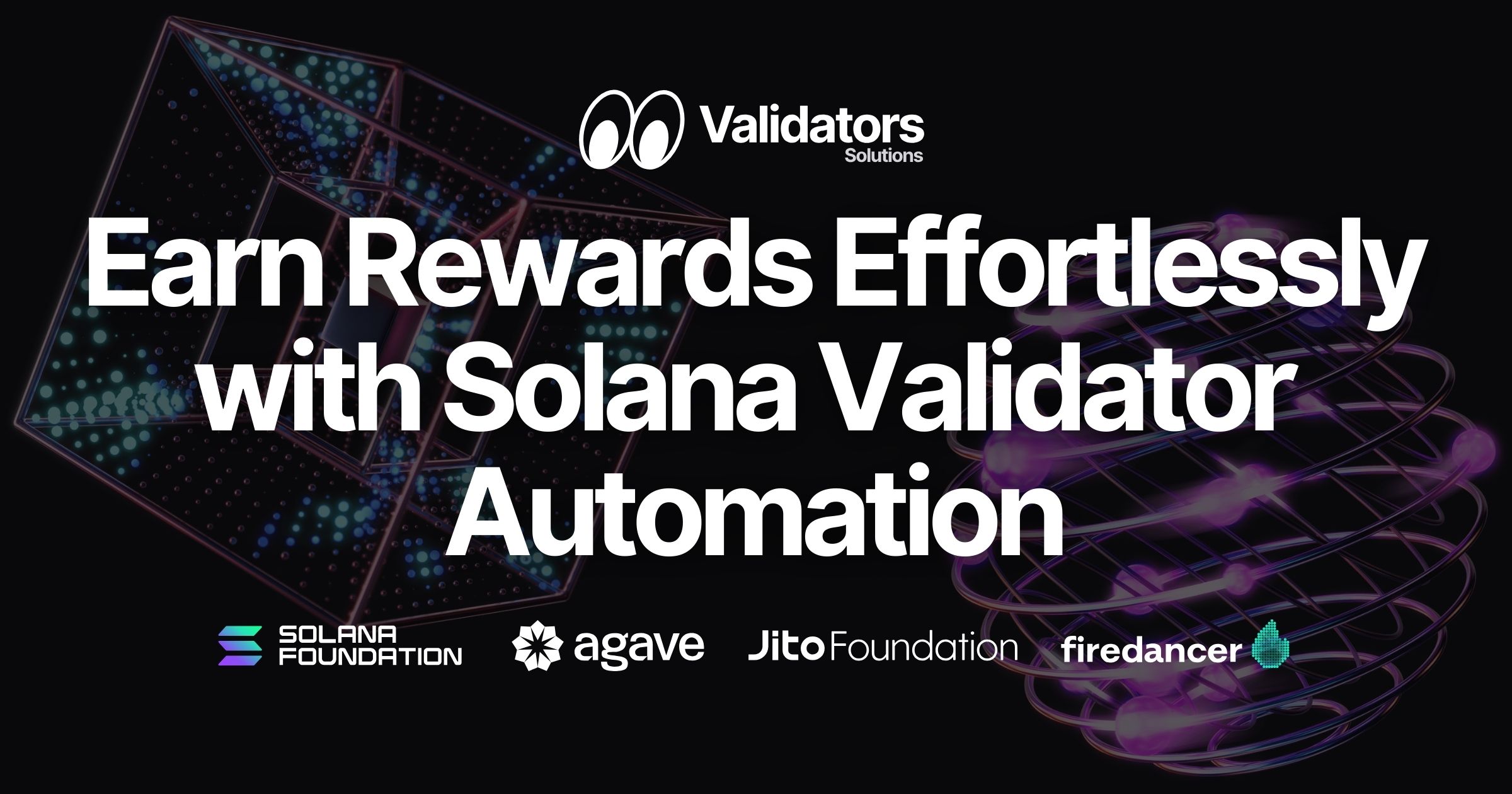 Validators
Solutions

Earn Rewards Effortlessly with Solana Validator Automation

SOLANA FOUNDATION agave Jito Foundation firedancer